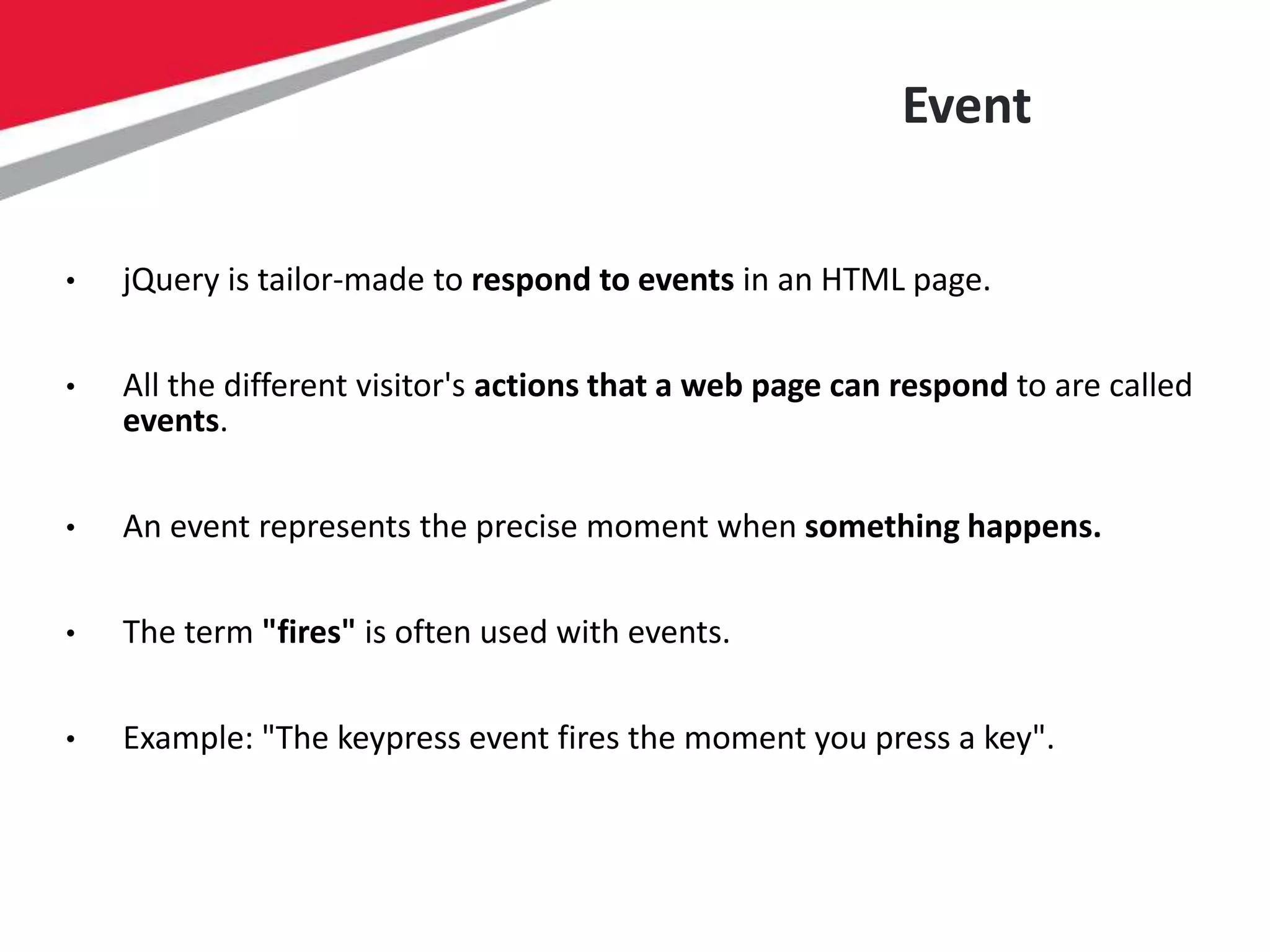 Event

• jQuery is tailor-made to respond to events in an HTML page.

• All the different visitor's actions that a web page can respond to are called events.

• An event represents the precise moment when something happens.

• The term "fires" is often used with events.

• Example: "The keypress event fires the moment you press a key".